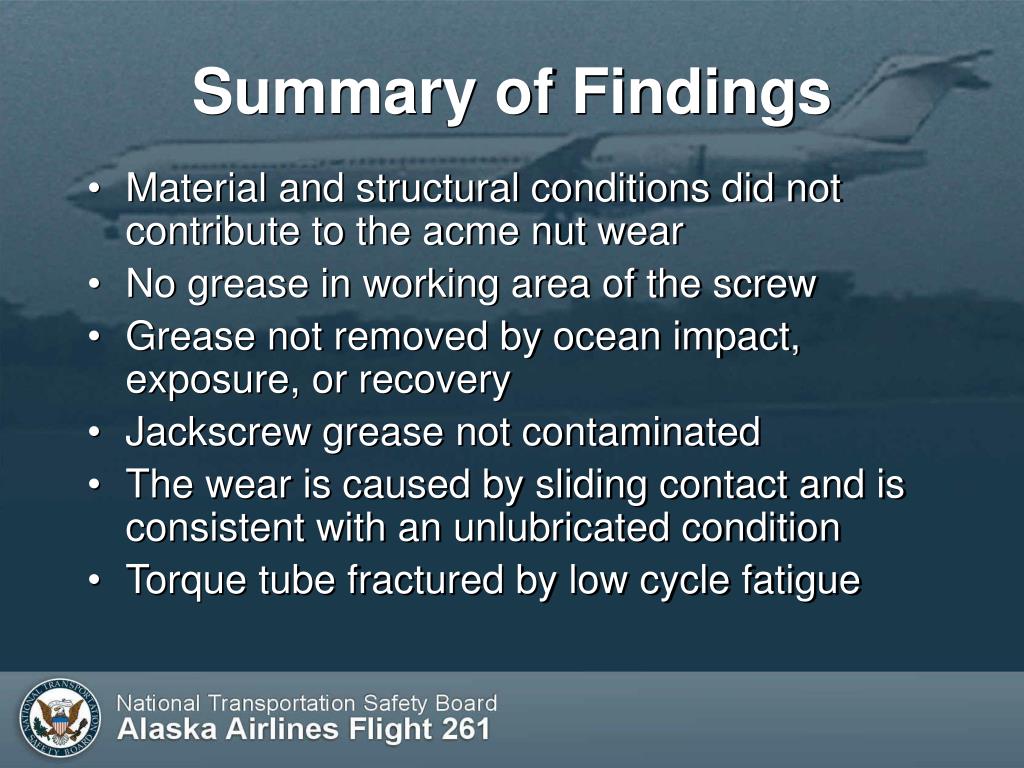 Summary of Findings

• Material and structural conditions did not contribute to the acme nut wear
• No grease in working area of the screw
• Grease not removed by ocean impact, exposure, or recovery
• Jackscrew grease not contaminated
• The wear is caused by sliding contact and is consistent with an unlubricated condition
• Torque tube fractured by low cycle fatigue

NATIONAL TRANSPORTATION SAFETY BOARD

National Transportation Safety Board
Alaska Airlines Flight 261